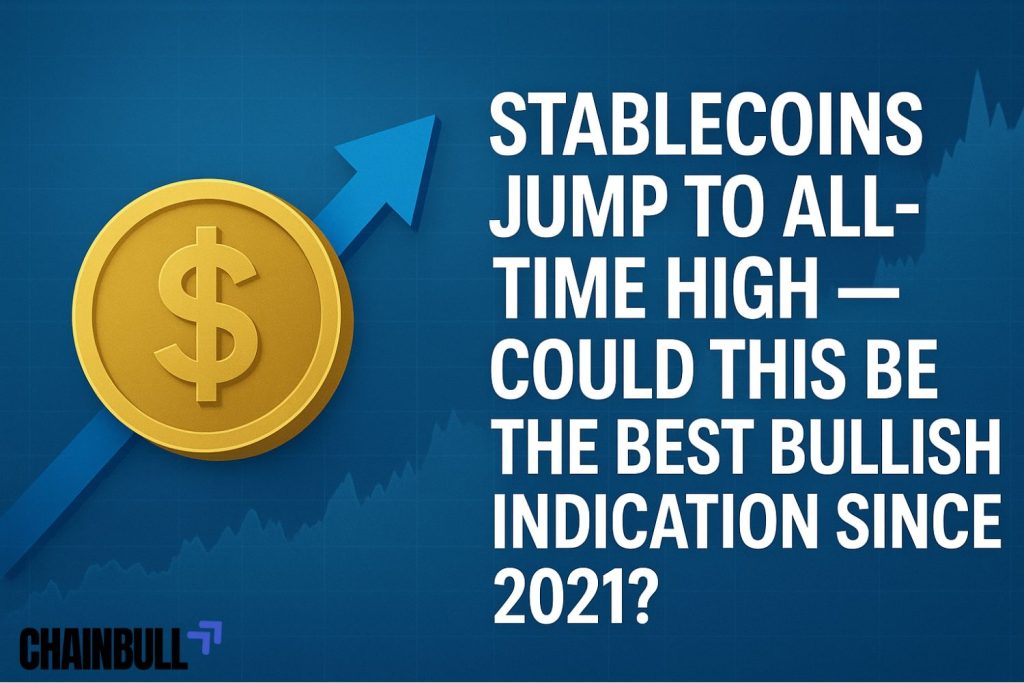 $

STABLECOINS JUMP TO ALL-TIME HIGH — COULD THIS BE THE BEST BULLISH INDICATION SINCE 2021?

CHAINBULL